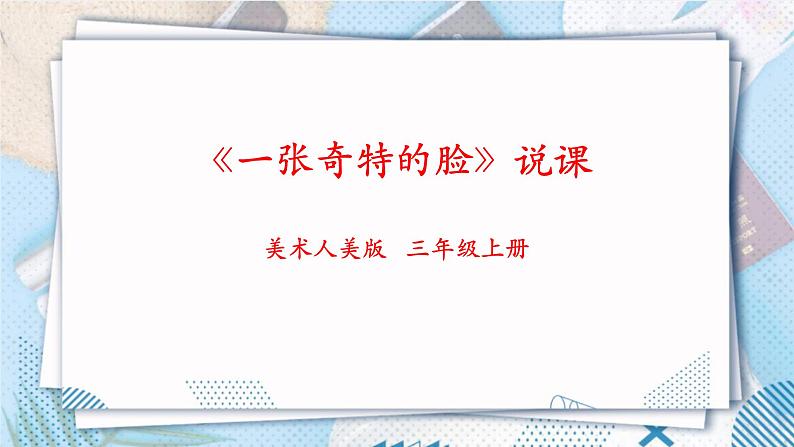 《一张奇特的脸》说课

美术人美版　三年级上册